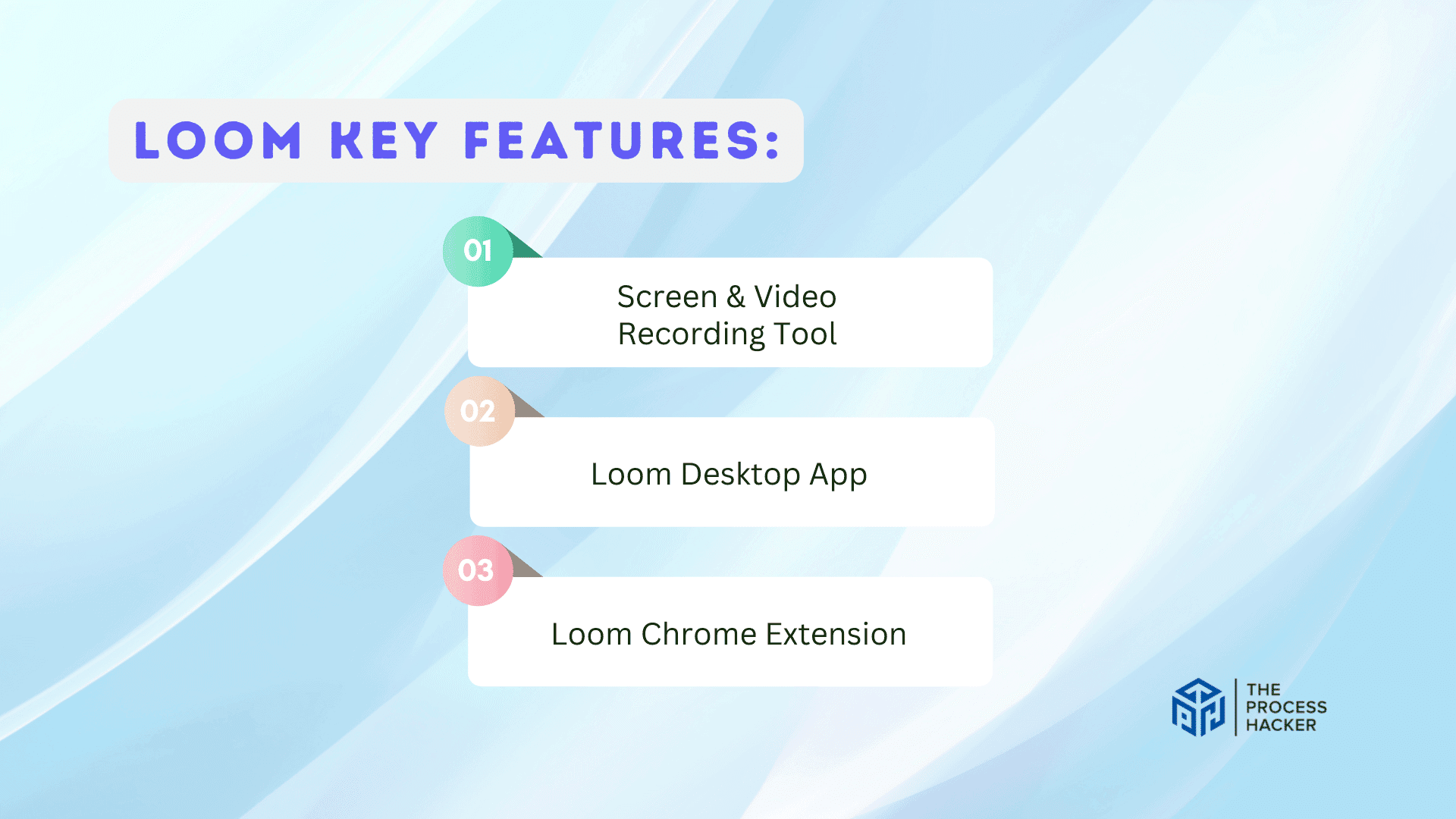 LOOM KEY FEATURES:

01
Screen & Video Recording Tool

02
Loom Desktop App

03
Loom Chrome Extension

THE PROCESS HACKER